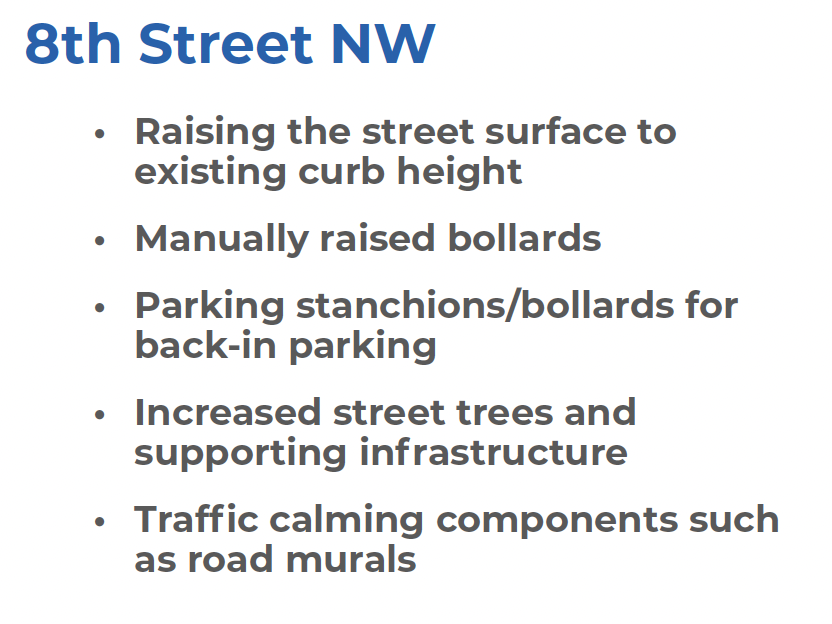 8th Street NW

• Raising the street surface to existing curb height

• Manually raised bollards

• Parking stanchions/bollards for back-in parking

• Increased street trees and supporting infrastructure

• Traffic calming components such as road murals